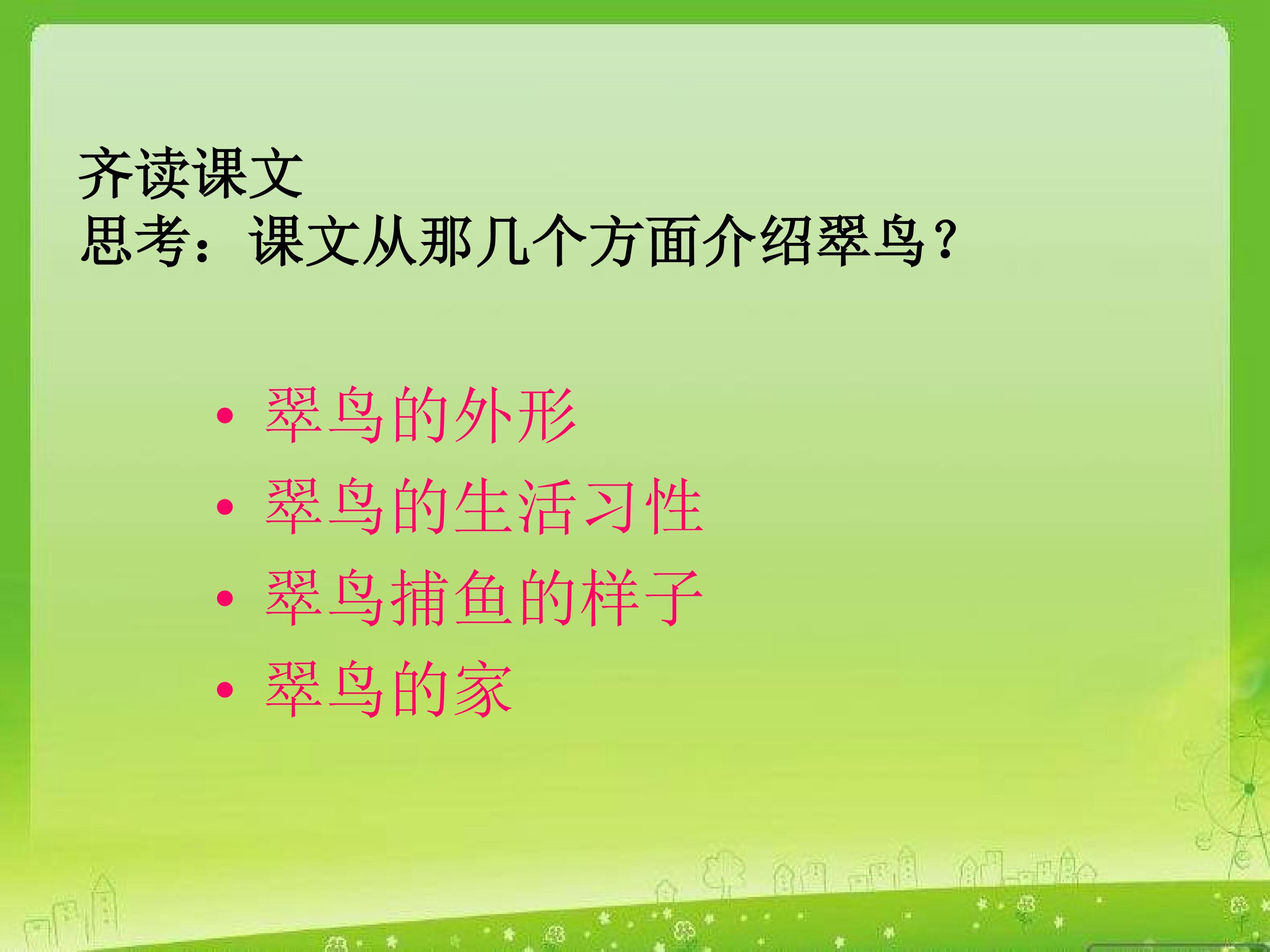 齐读课文
思考：课文从那几个方面介绍翠鸟？

• 翠鸟的外形
• 翠鸟的生活习性
• 翠鸟捕鱼的样子
• 翠鸟的家